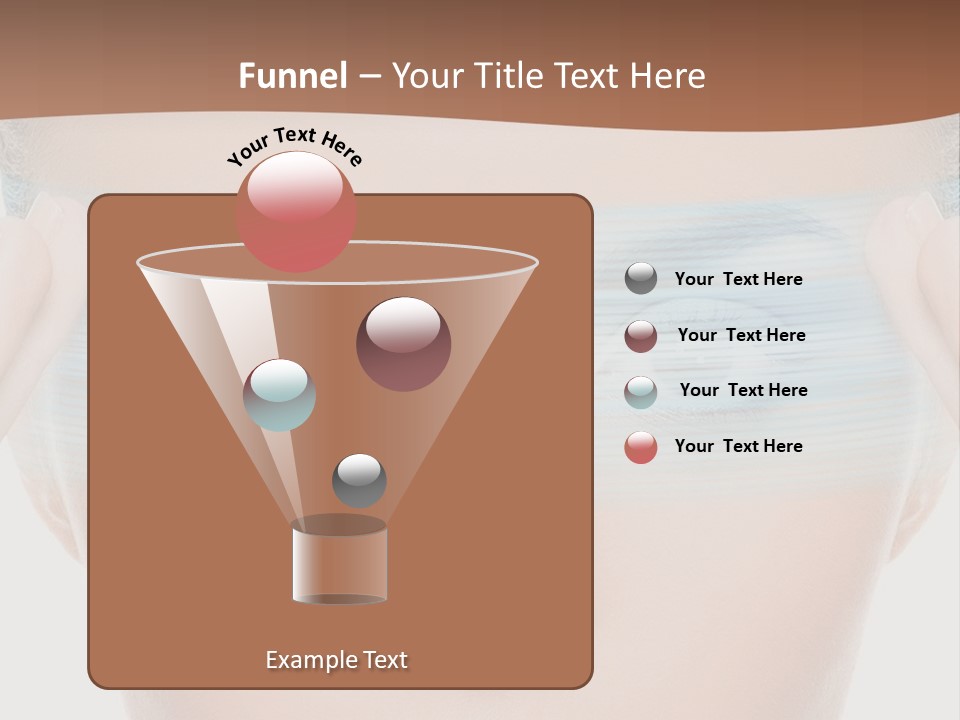 Funnel – Your Title Text Here

Your Text Here

Your Text Here

Your Text Here

Your Text Here

Your Text Here

Example Text